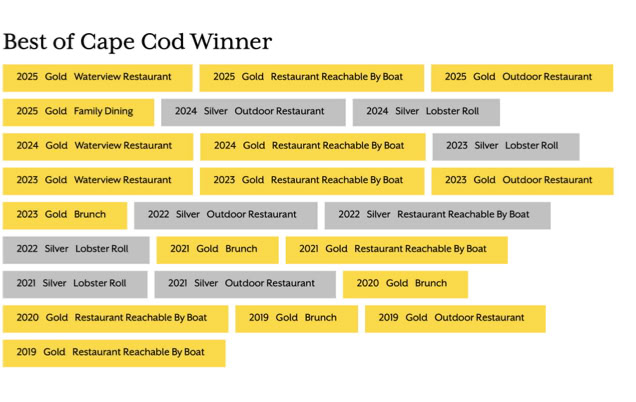 Best of Cape Cod Winner

2025 Gold Waterview Restaurant

2025 Gold Restaurant Reachable By Boat

2025 Gold Outdoor Restaurant

2025 Gold Family Dining

2024 Silver Outdoor Restaurant

2024 Silver Lobster Roll

2024 Gold Waterview Restaurant

2024 Gold Restaurant Reachable By Boat

2023 Silver Lobster Roll

2023 Gold Waterview Restaurant

2023 Gold Restaurant Reachable By Boat

2023 Gold Outdoor Restaurant

2023 Gold Brunch

2022 Silver Outdoor Restaurant

2022 Silver Restaurant Reachable By Boat

2022 Silver Lobster Roll

2021 Gold Brunch

2021 Gold Restaurant Reachable By Boat

2021 Silver Lobster Roll

2021 Silver Outdoor Restaurant

2020 Gold Brunch

2020 Gold Restaurant Reachable By Boat

2019 Gold Brunch

2019 Gold Outdoor Restaurant

2019 Gold Restaurant Reachable By Boat